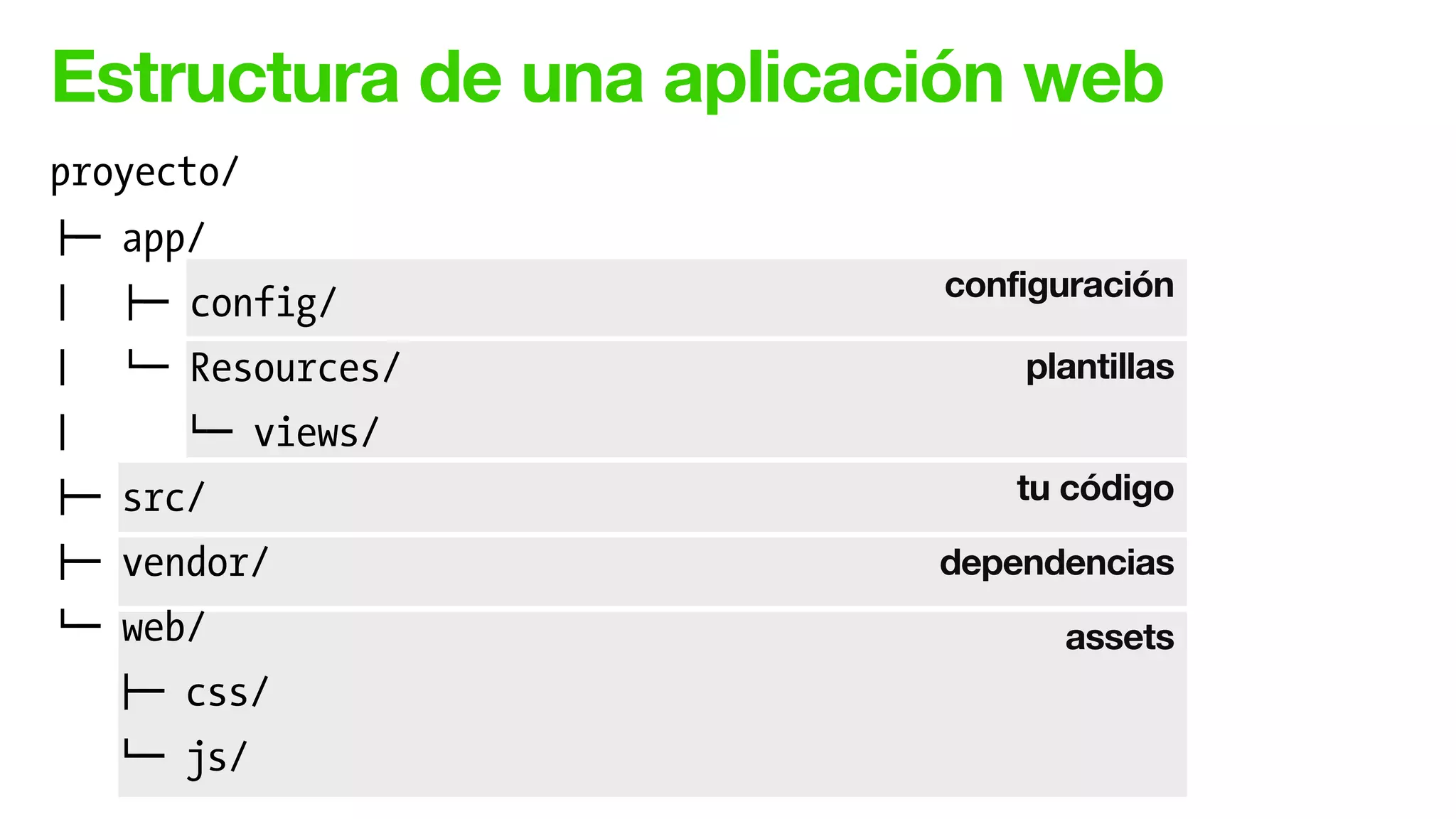 Estructura de una aplicación web

proyecto/
├─ app/
|  ├─ config/ configuración
|  └─ Resources/ plantillas
|     └─ views/
├─ src/ tu código
├─ vendor/ dependencias
└─ web/ assets
   ├─ css/
   └─ js/